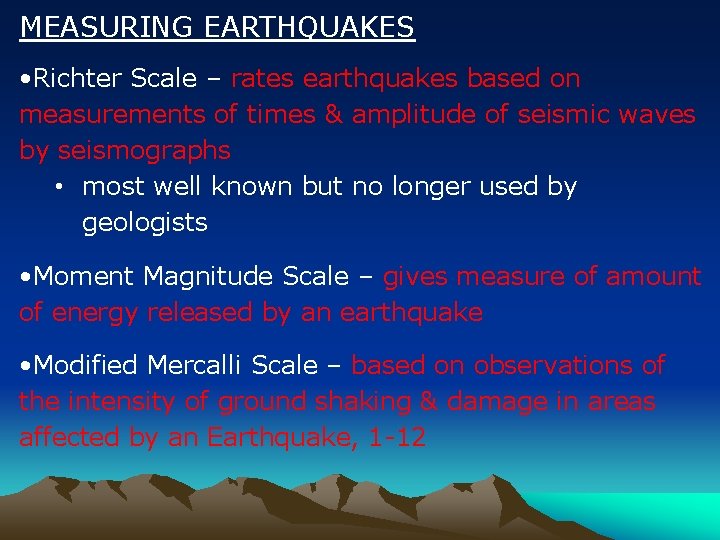 MEASURING EARTHQUAKES

•Richter Scale – rates earthquakes based on measurements of times & amplitude of seismic waves by seismographs

• most well known but no longer used by geologists

•Moment Magnitude Scale – gives measure of amount of energy released by an earthquake

•Modified Mercalli Scale – based on observations of the intensity of ground shaking & damage in areas affected by an Earthquake, 1-12